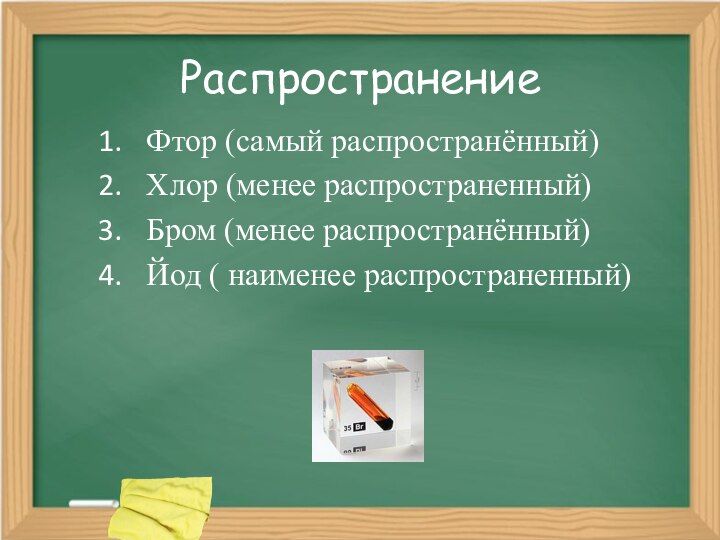 Распространение

1. Фтор (самый распространённый)
2. Хлор (менее распространенный)
3. Бром (менее распространённый)
4. Йод ( наименее распространенный)

35 Br